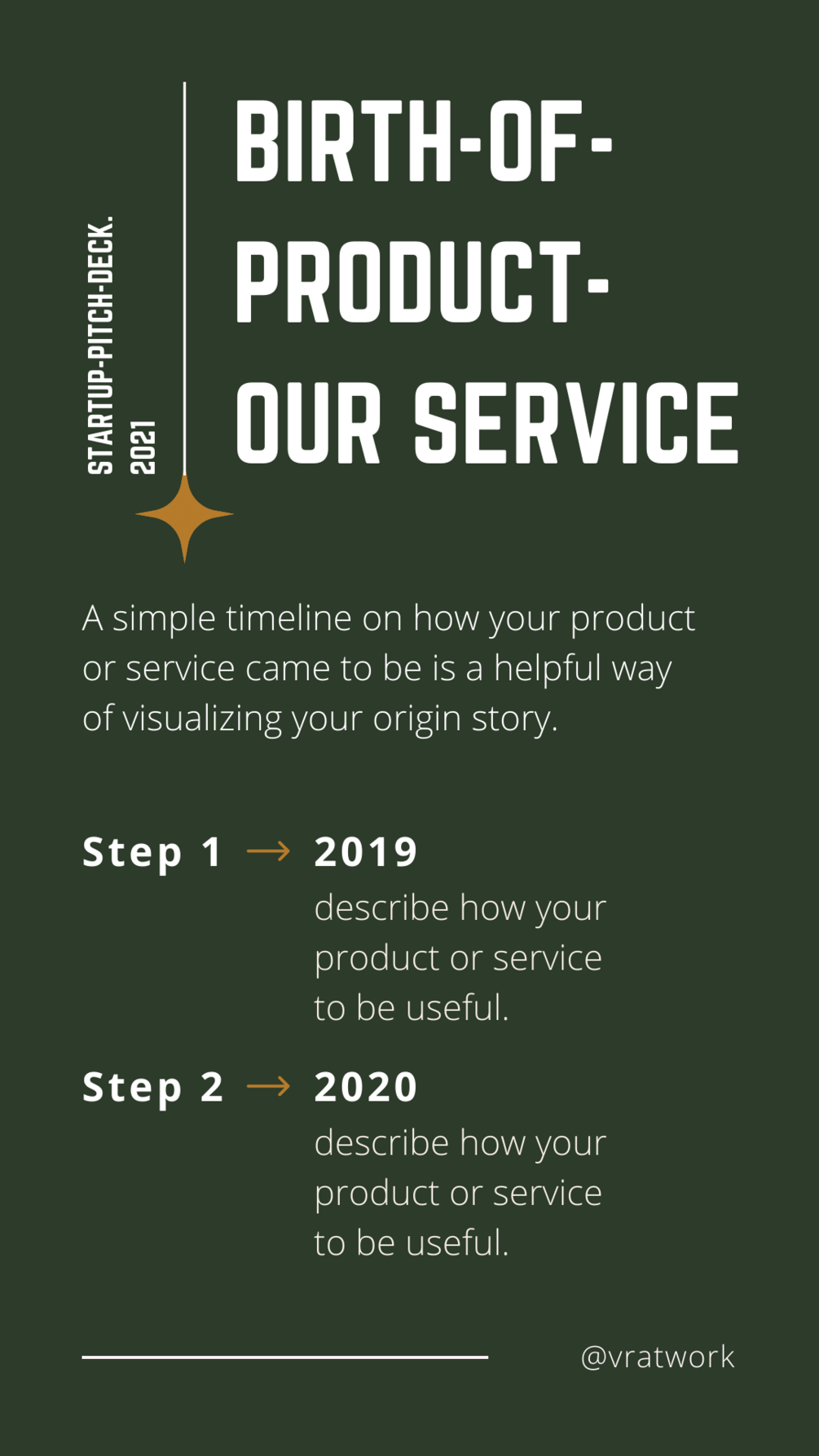 STARTUP-PITCH-DECK.
2021

BIRTH-OF-PRODUCT-OUR SERVICE

A simple timeline on how your product or service came to be is a helpful way of visualizing your origin story.

Step 1 → 2019
describe how your product or service to be useful.

Step 2 → 2020
describe how your product or service to be useful.

@vratwork